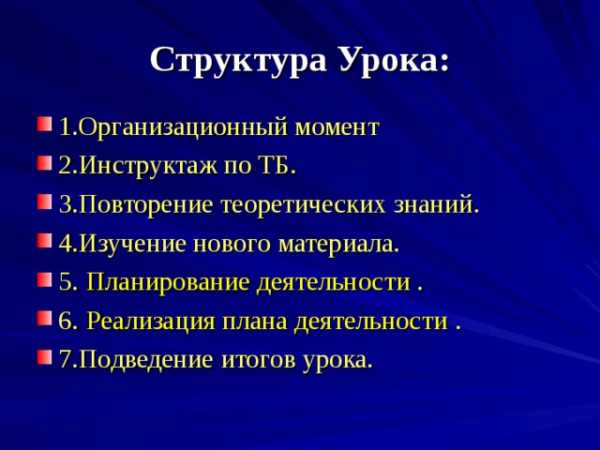 Структура Урока:

1.Организационный момент
2.Инструктаж по ТБ.
3.Повторение теоретических знаний.
4.Изучение нового материала.
5. Планирование деятельности .
6. Реализация плана деятельности .
7.Подведение итогов урока.